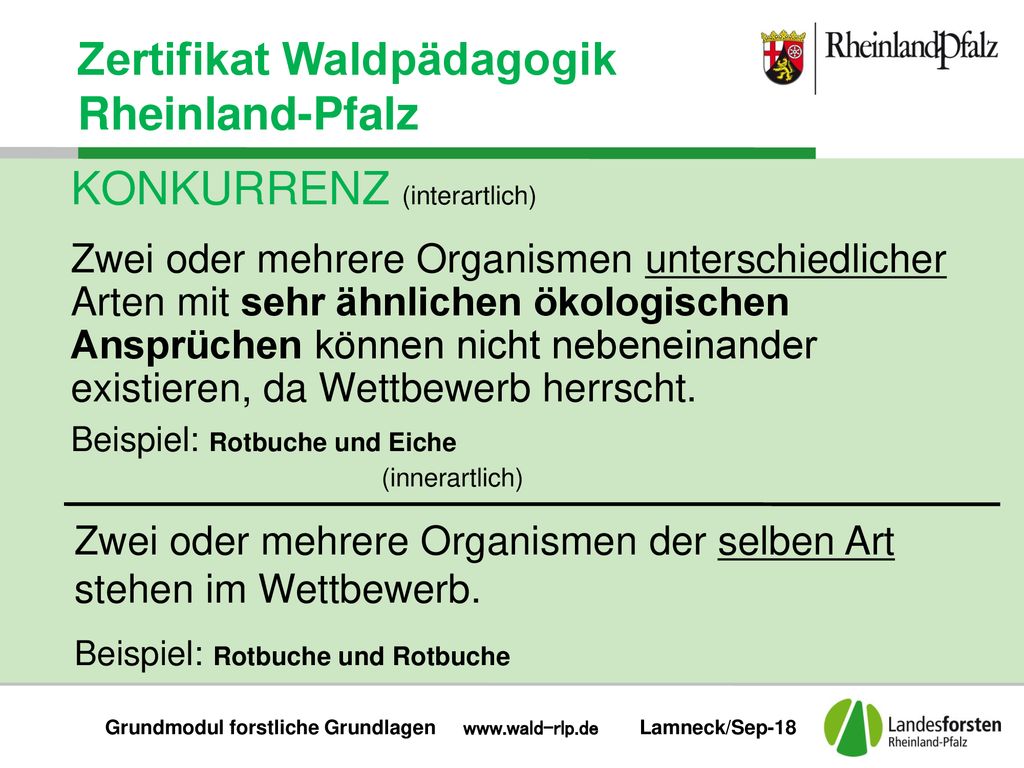 Zertifikat Waldpädagogik Rheinland-Pfalz

RheinlandPfalz

KONKURRENZ (interartlich)

Zwei oder mehrere Organismen unterschiedlicher Arten mit sehr ähnlichen ökologischen Ansprüchen können nicht nebeneinander existieren, da Wettbewerb herrscht.

Beispiel: Rotbuche und Eiche

(innerartlich)

Zwei oder mehrere Organismen der selben Art stehen im Wettbewerb.

Beispiel: Rotbuche und Rotbuche

Grundmodul forstliche Grundlagen www.wald-rlp.de Lamneck/Sep-18

Landesforsten Rheinland-Pfalz